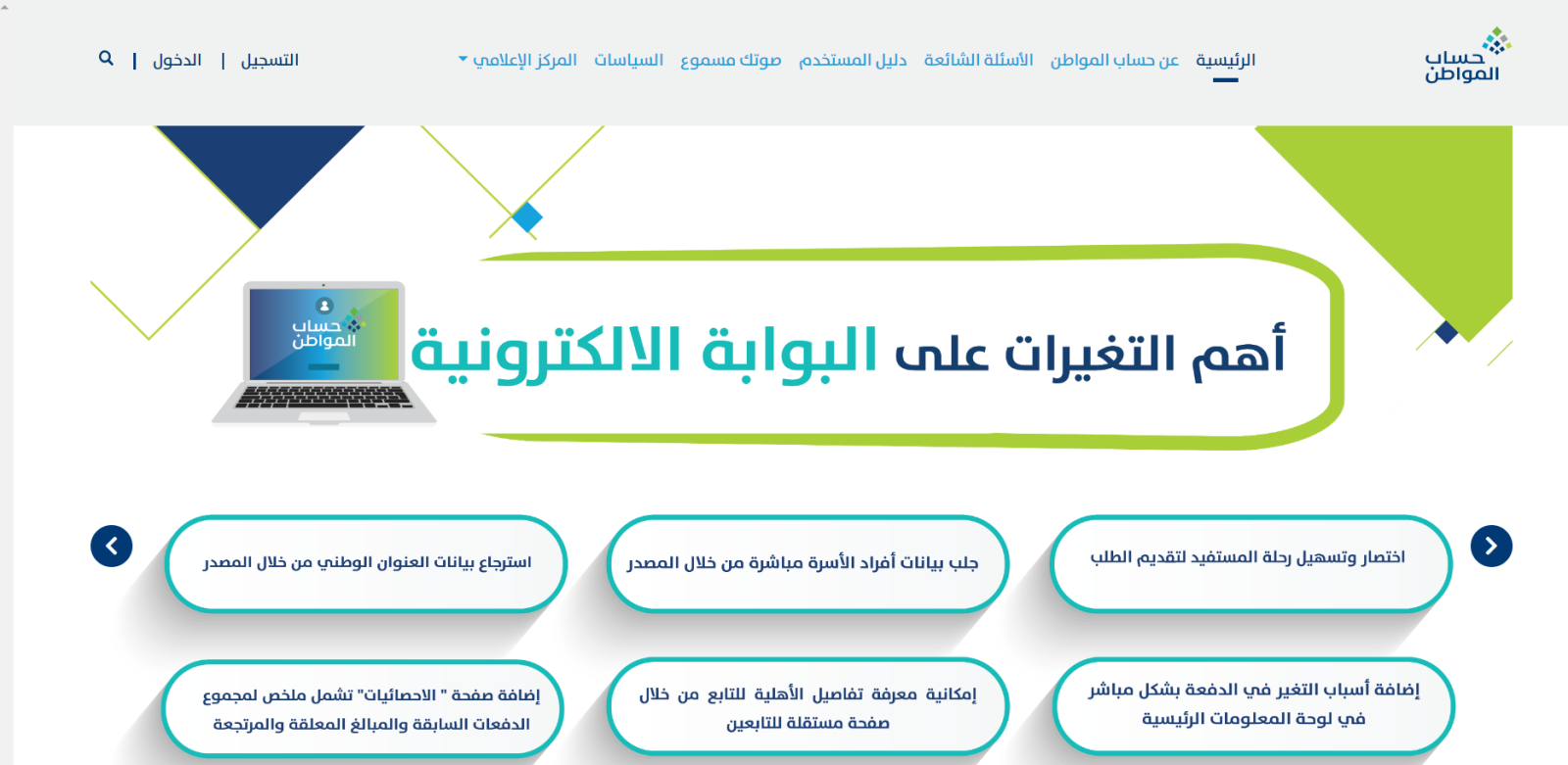 حساب المواطن

الرئيسية عن حساب المواطن الأسئلة الشائعة دليل المستخدم صوتك مسموع السياسات المركز الإعلامي

التسجيل | الدخول |

حساب المواطن

أهم التغيرات على البوابة الالكترونية

اختصار وتسهيل رحلة المستفيد لتقديم الطلب

جلب بيانات أفراد الأسرة مباشرة من خلال المصدر

استرجاع بيانات العنوان الوطني من خلال المصدر

إضافة أسباب التغير في الدفعة بشكل مباشر في لوحة المعلومات الرئيسية

إمكانية معرفة تفاصيل الأهلية للتابع من خلال صفحة مستقلة للتابعين

إضافة صفحة " الاحصائيات" تشمل ملخص لمجموع الدفعات السابقة والمبالغ المعلقة والمرتجعة